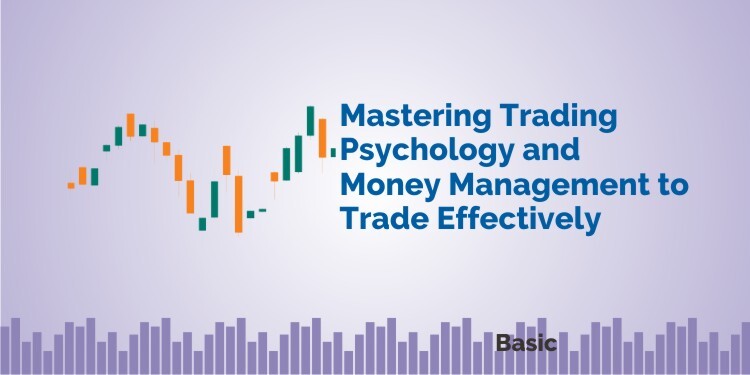 Mastering Trading Psychology and Money Management to Trade Effectively

Basic